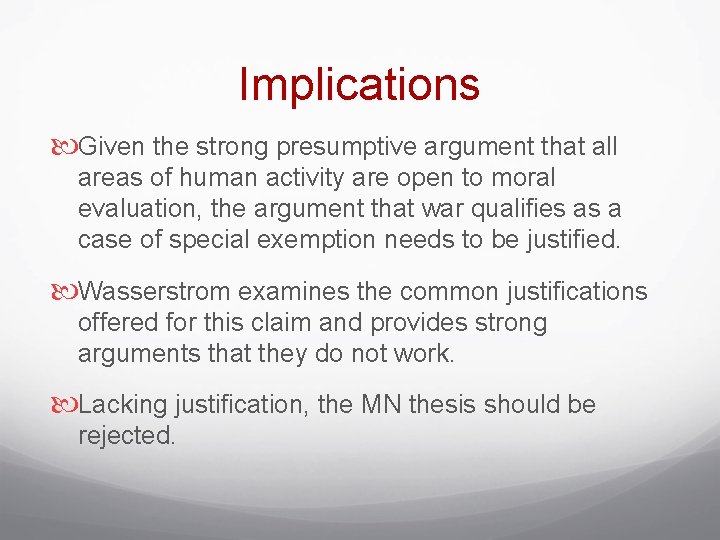 Implications

Given the strong presumptive argument that all areas of human activity are open to moral evaluation, the argument that war qualifies as a case of special exemption needs to be justified.

Wasserstrom examines the common justifications offered for this claim and provides strong arguments that they do not work.

Lacking justification, the MN thesis should be rejected.